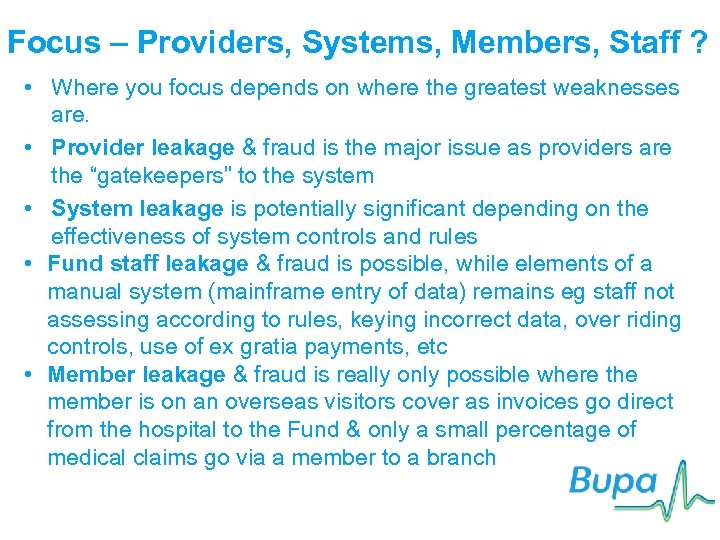 Focus – Providers, Systems, Members, Staff ?

• Where you focus depends on where the greatest weaknesses are.
• Provider leakage & fraud is the major issue as providers are the "gatekeepers" to the system
• System leakage is potentially significant depending on the effectiveness of system controls and rules
• Fund staff leakage & fraud is possible, while elements of a manual system (mainframe entry of data) remains eg staff not assessing according to rules, keying incorrect data, over riding controls, use of ex gratia payments, etc
• Member leakage & fraud is really only possible where the member is on an overseas visitors cover as invoices go direct from the hospital to the Fund & only a small percentage of medical claims go via a member to a branch

Bupa